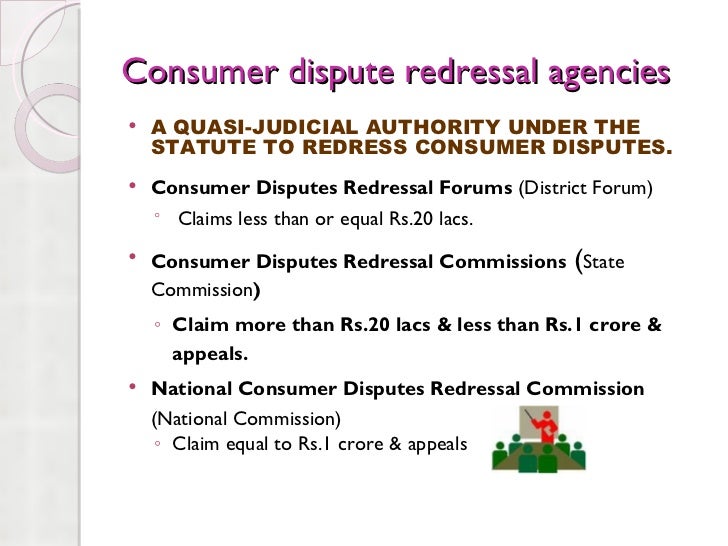 Consumer dispute redressal agencies

• A QUASI-JUDICIAL AUTHORITY UNDER THE STATUTE TO REDRESS CONSUMER DISPUTES.

• Consumer Disputes Redressal Forums (District Forum)
◦ Claims less than or equal Rs.20 lacs.

• Consumer Disputes Redressal Commissions (State Commission)
◦ Claim more than Rs.20 lacs & less than Rs.1 crore & appeals.

• National Consumer Disputes Redressal Commission (National Commission)
◦ Claim equal to Rs.1 crore & appeals